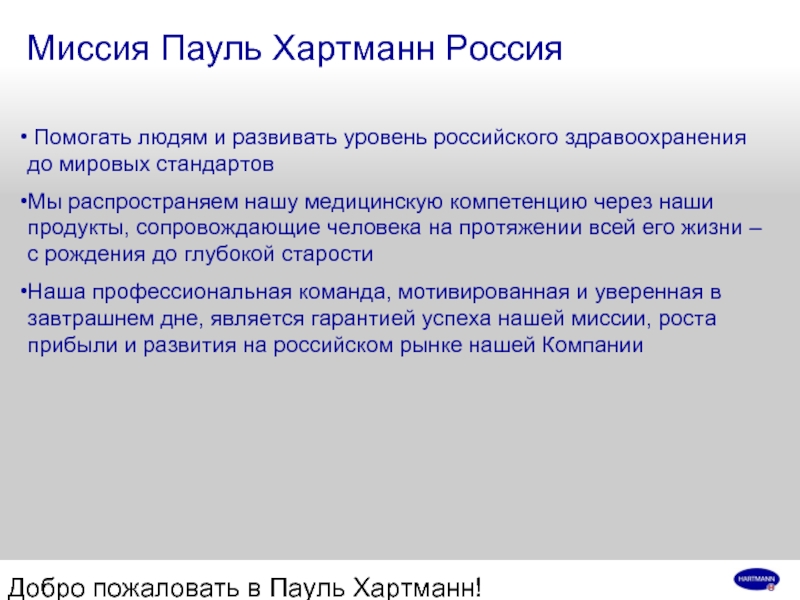 Миссия Пауль Хартманн Россия

• Помогать людям и развивать уровень российского здравоохранения до мировых стандартов

•Мы распространяем нашу медицинскую компетенцию через наши продукты, сопровождающие человека на протяжении всей его жизни – с рождения до глубокой старости

•Наша профессиональная команда, мотивированная и уверенная в завтрашнем дне, является гарантией успеха нашей миссии, роста прибыли и развития на российском рынке нашей Компании

Добро пожаловать в Пауль Хартманн!

HARTMANN
8